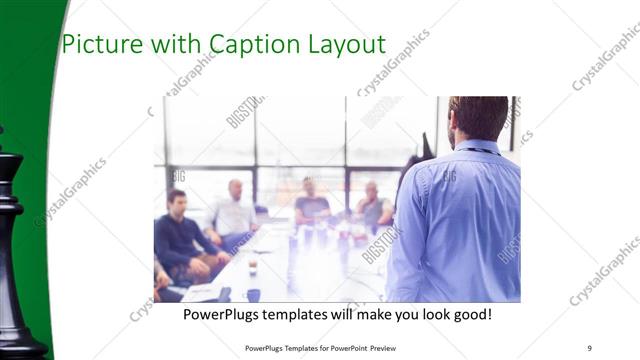 Picture with Caption Layout

CrystalGraphics

BIGSTOCK

PowerPlugs templates will make you look good!

PowerPlugs Templates for PowerPoint Preview

9